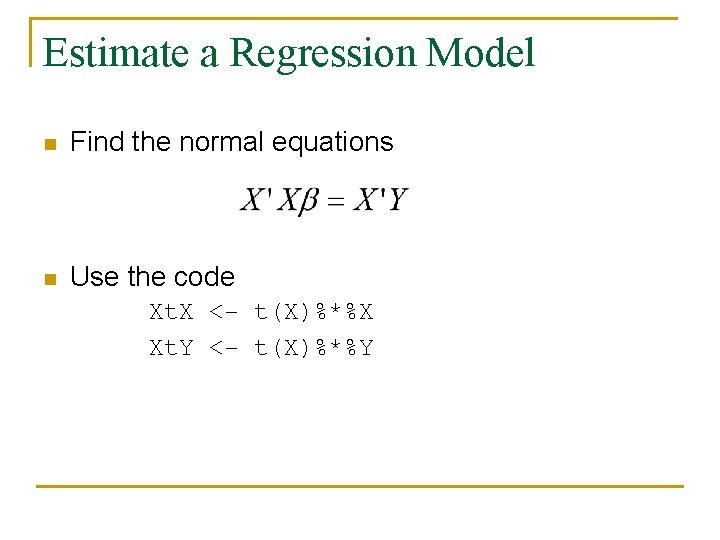 Estimate a Regression Model

Find the normal equations

$X'X\beta = X'Y$

Use the code

XtX <- t(X)%*%X

XtY <- t(X)%*%Y